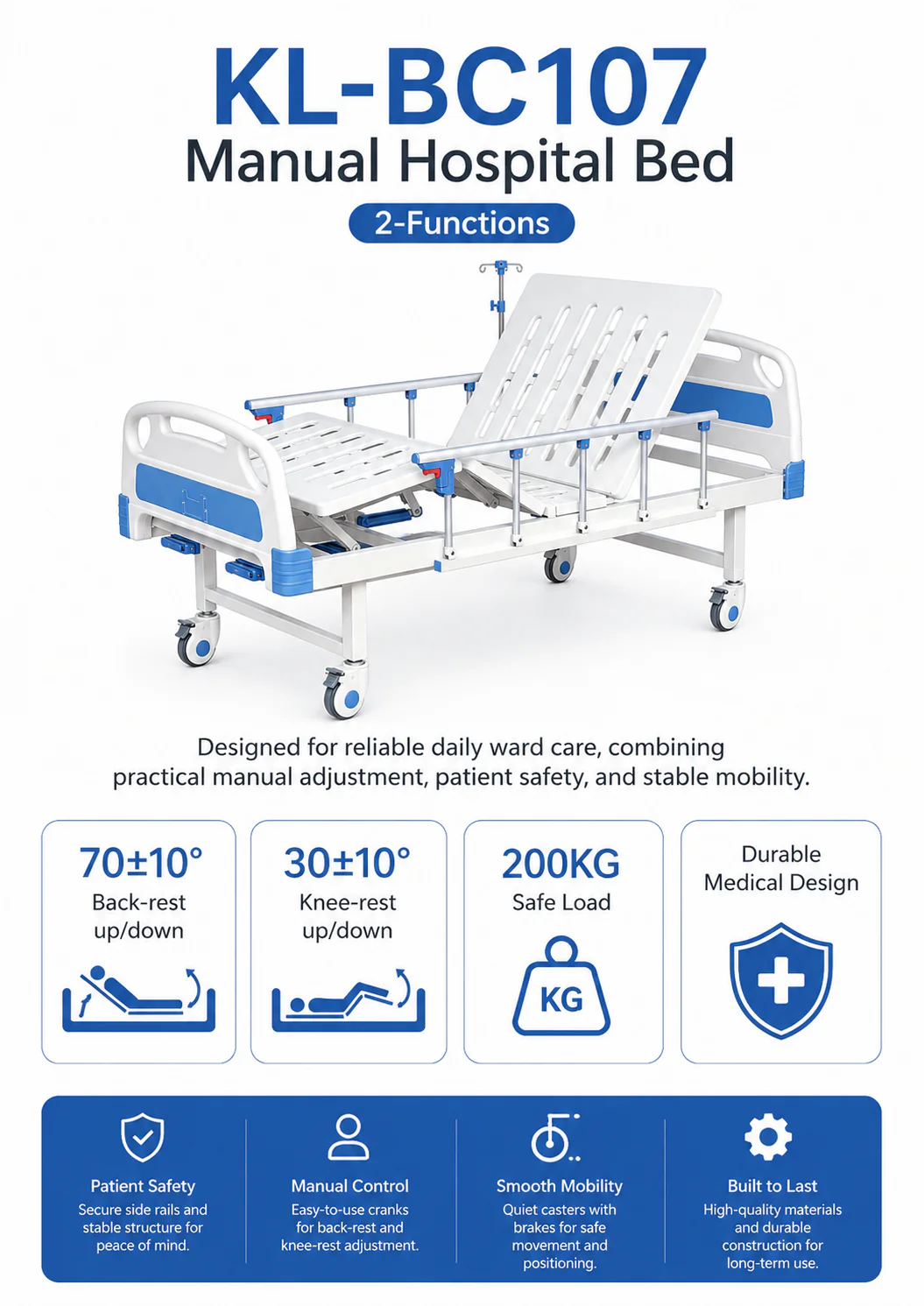 KL-BC107
Manual Hospital Bed
2-Functions

Designed for reliable daily ward care, combining practical manual adjustment, patient safety, and stable mobility.

70±10°
Back-rest up/down

30±10°
Knee-rest up/down

200KG
Safe Load
KG

Durable Medical Design

Patient Safety
Secure side rails and stable structure for peace of mind.

Manual Control
Easy-to-use cranks for back-rest and knee-rest adjustment.

Smooth Mobility
Quiet casters with brakes for safe movement and positioning.

Built to Last
High-quality materials and durable construction for long-term use.